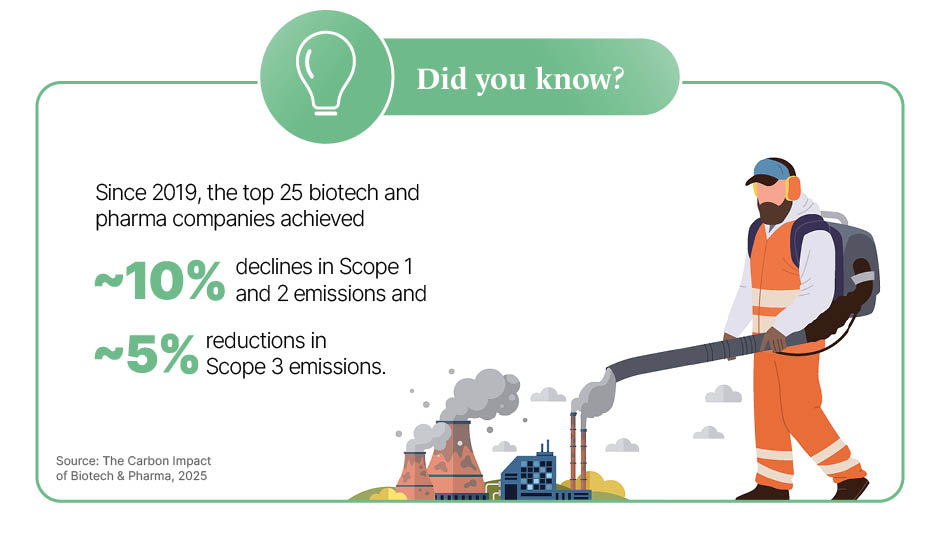 Did you know?

Since 2019, the top 25 biotech and pharma companies achieved

~10% declines in Scope 1 and 2 emissions and

~5% reductions in Scope 3 emissions.

Source: The Carbon Impact of Biotech & Pharma, 2025